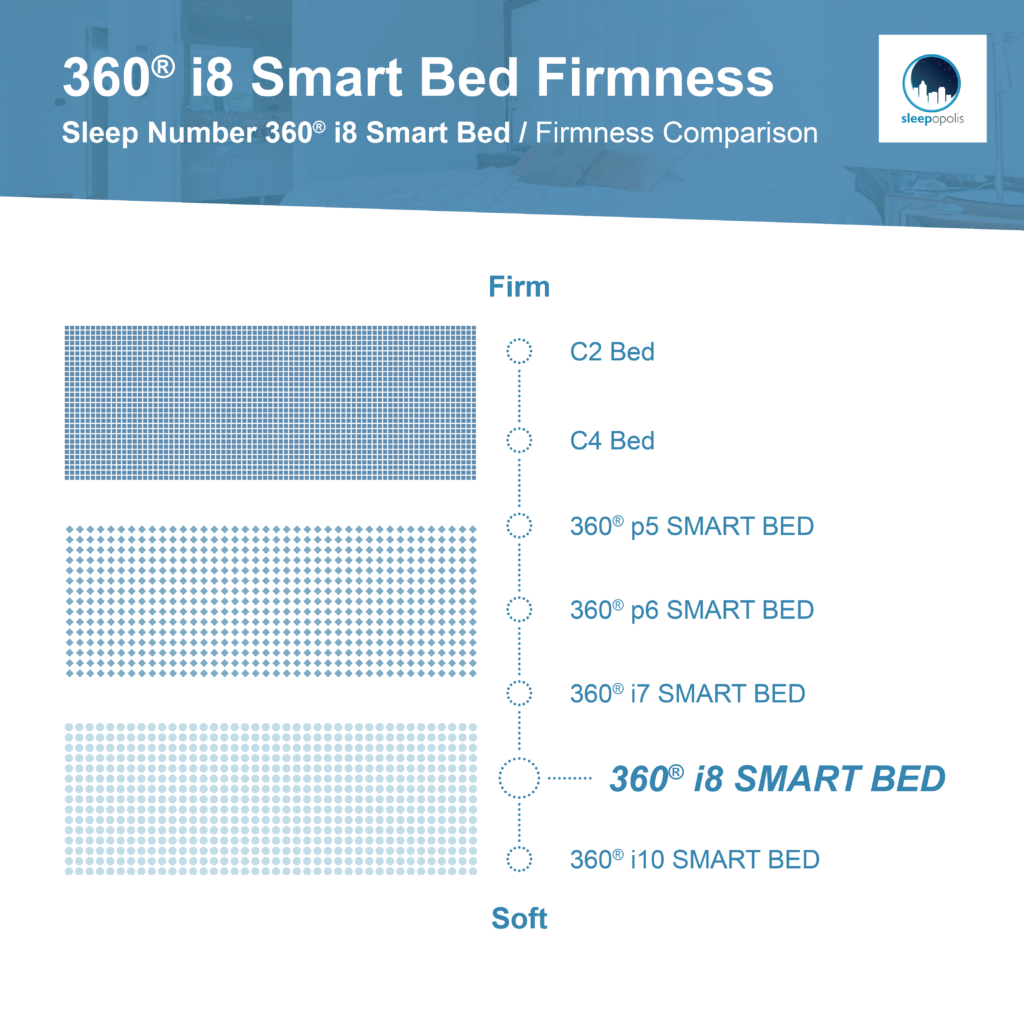 360® i8 Smart Bed Firmness
Sleep Number 360® i8 Smart Bed / Firmness Comparison

sleepopolis

Firm

C2 Bed

C4 Bed

360® p5 SMART BED

360® p6 SMART BED

360® i7 SMART BED

360® i8 SMART BED

360® i10 SMART BED

Soft